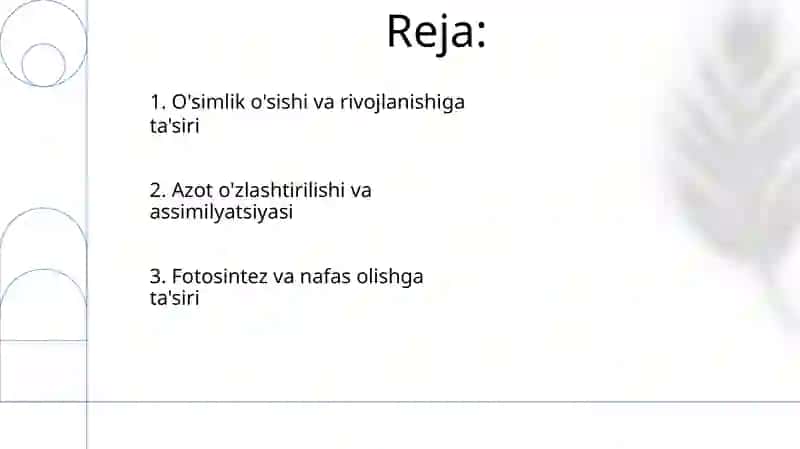 Reja:

1. O'simlik o'sishi va rivojlanishiga ta'siri

2. Azot o'zlashtirilishi va assimilyatsiyasi

3. Fotosintez va nafas olishga ta'siri